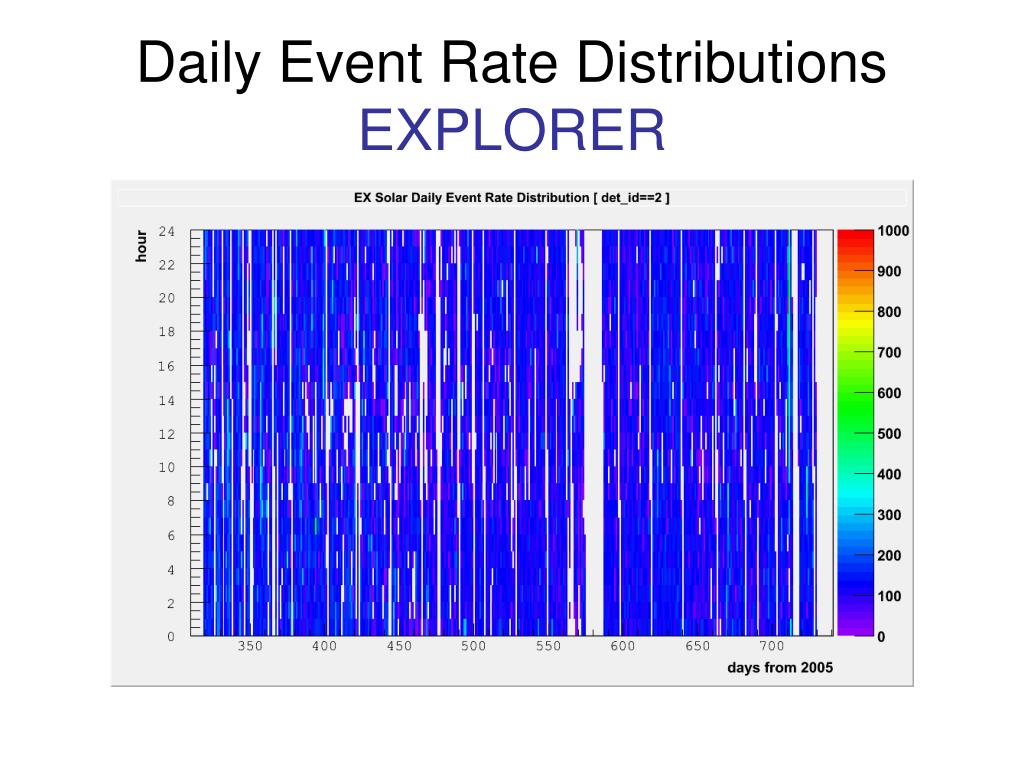 Daily Event Rate Distributions
EXPLORER

EX Solar Daily Event Rate Distribution [ det_id==2 ]

hour

24
22
20
18
16
14
12
10
8
6
4
2
0

350 400 450 500 550 600 650 700

days from 2005

1000
900
800
700
600
500
400
300
200
100
0